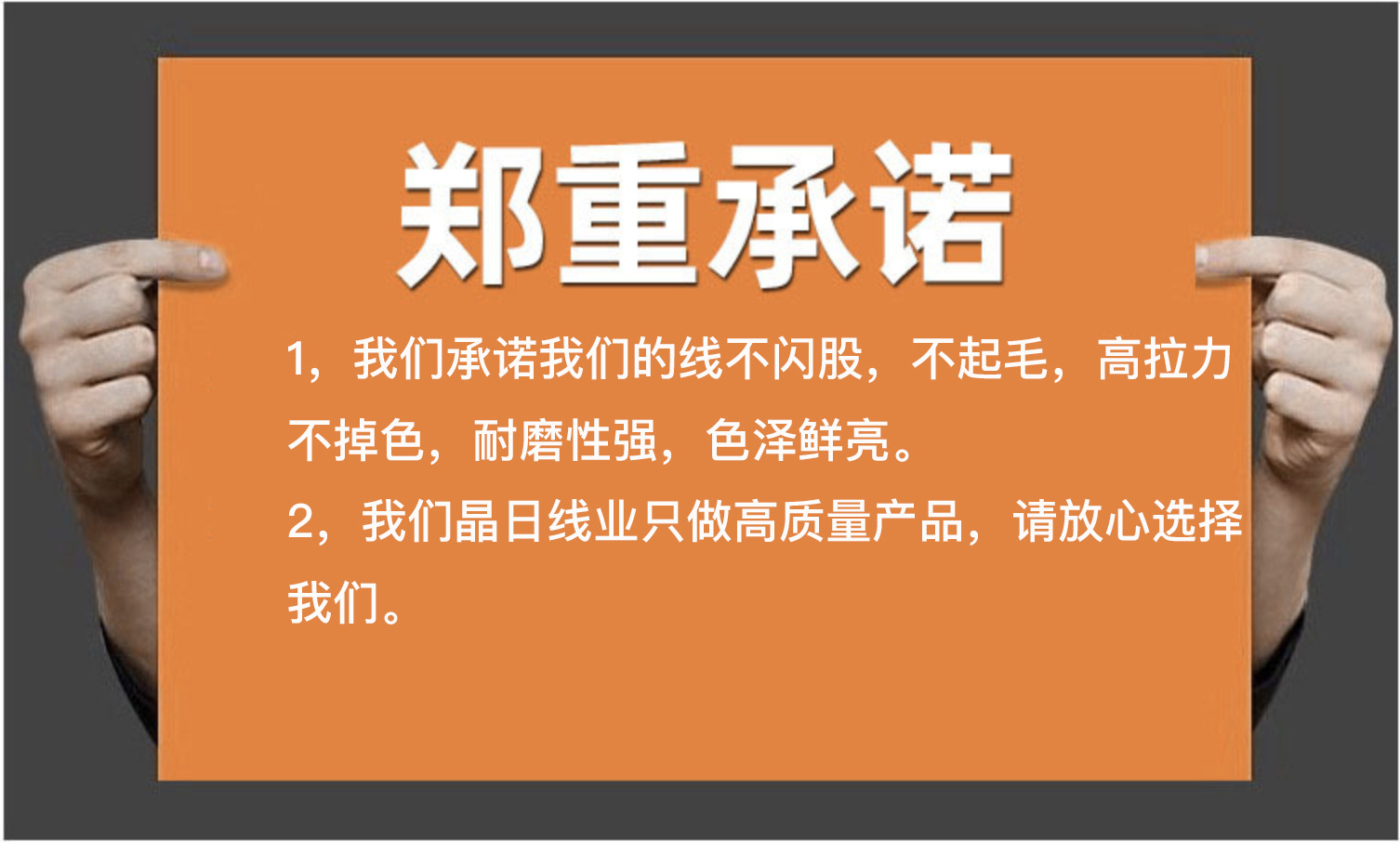 郑重承诺

1，我们承诺我们的线不闪股，不起毛，高拉力不掉色，耐磨性强，色泽鲜亮。

2，我们晶日线业只做高质量产品，请放心选择我们。